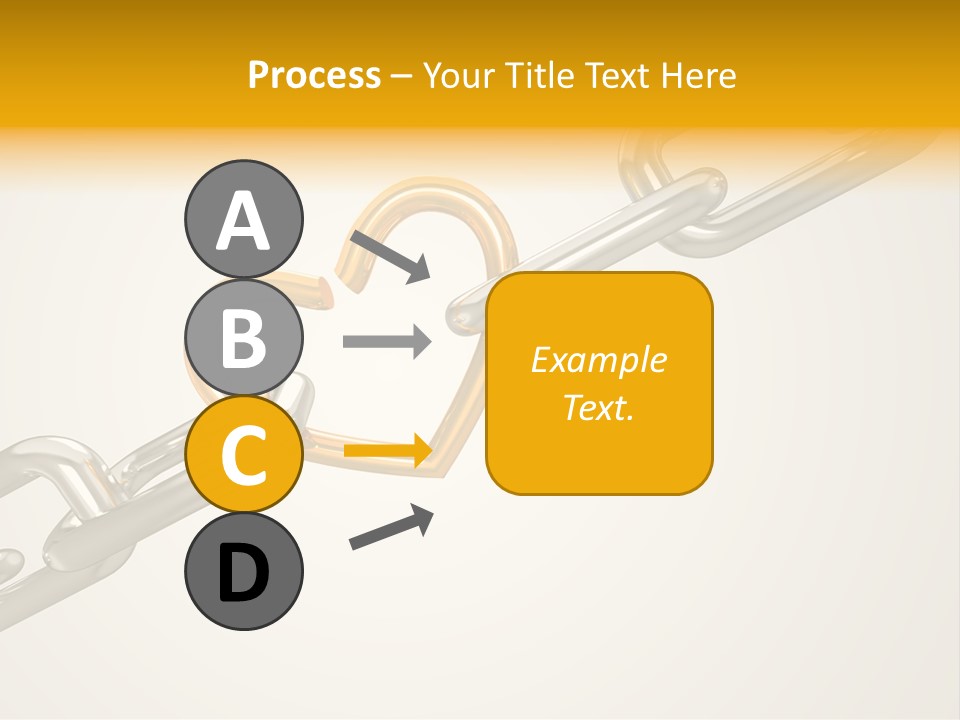 Process – Your Title Text Here

A

B

C

D

Example Text.